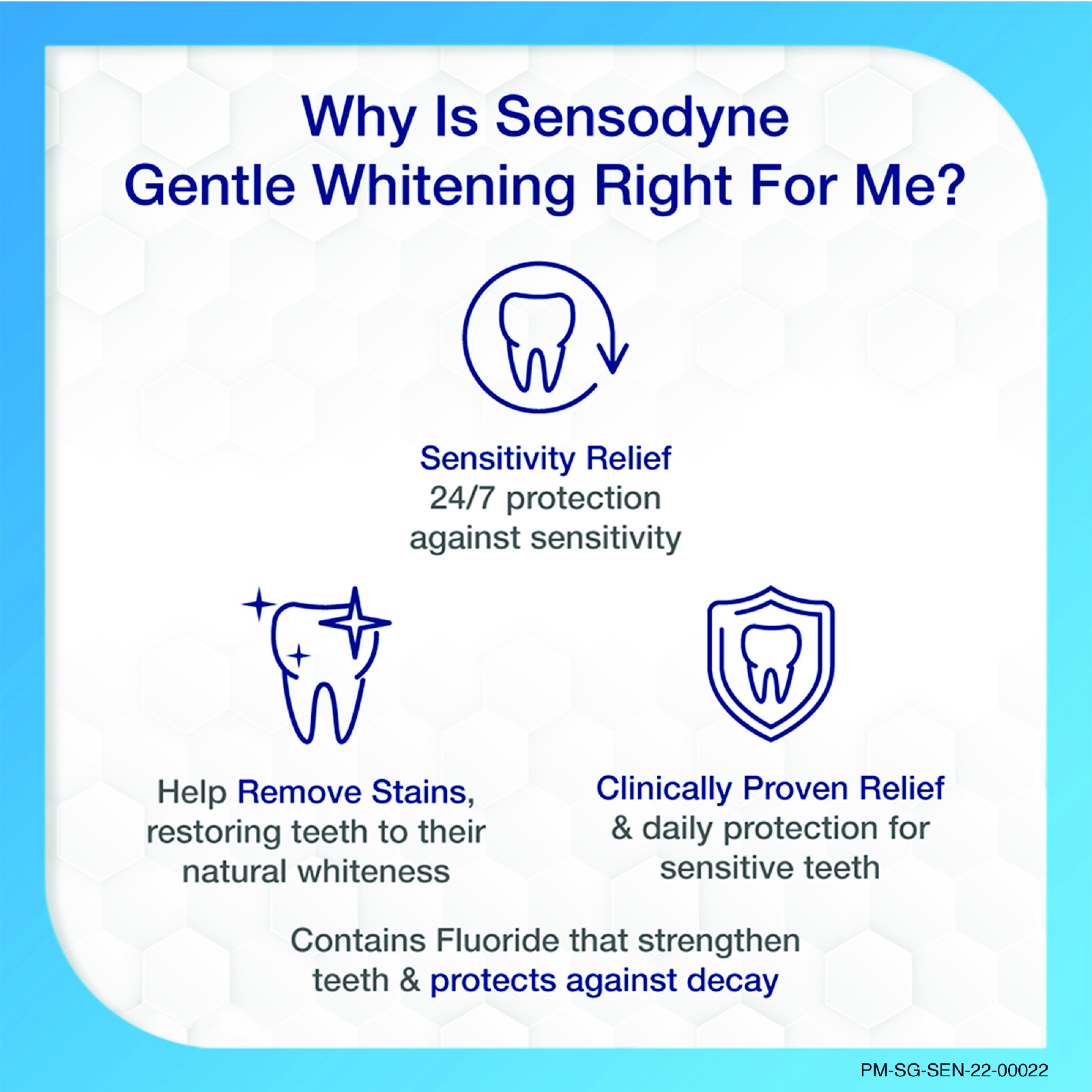 Why Is Sensodyne Gentle Whitening Right For Me?

Sensitivity Relief
24/7 protection against sensitivity

Help Remove Stains, restoring teeth to their natural whiteness

Clinically Proven Relief & daily protection for sensitive teeth

Contains Fluoride that strengthen teeth & protects against decay

PM-SG-SEN-22-00022